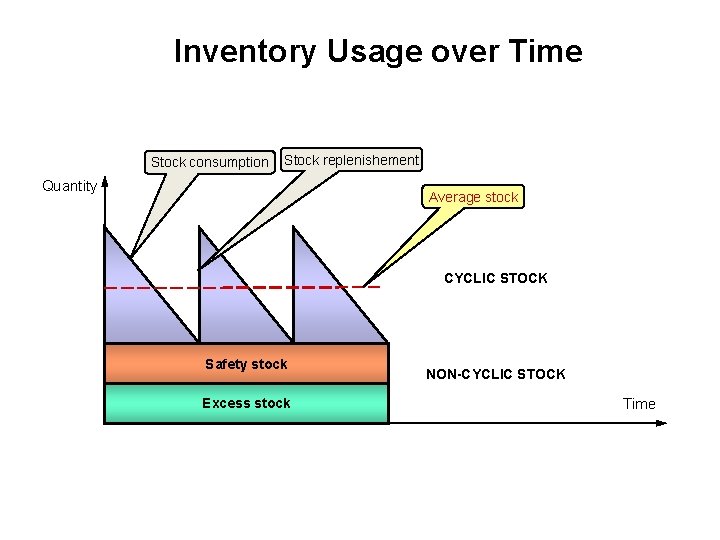 Inventory Usage over Time

Stock consumption

Stock replenishement

Quantity

Average stock

CYCLIC STOCK

Safety stock

NON-CYCLIC STOCK

Excess stock

Time